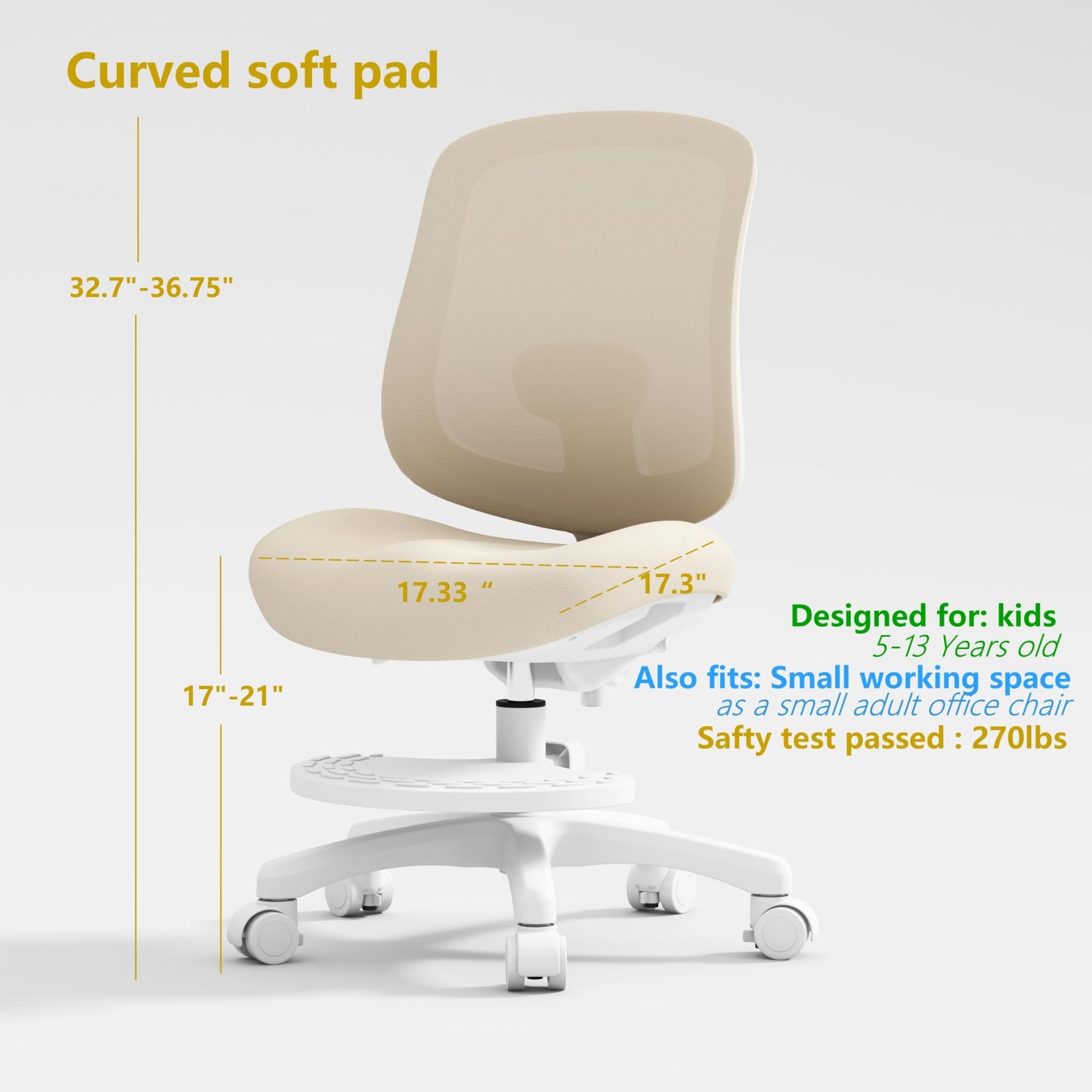 Curved soft pad

32.7"-36.75"

17.33 “

17.3"

17"-21"

Designed for: kids
5-13 Years old
Also fits: Small working space
as a small adult office chair
Safty test passed : 270lbs